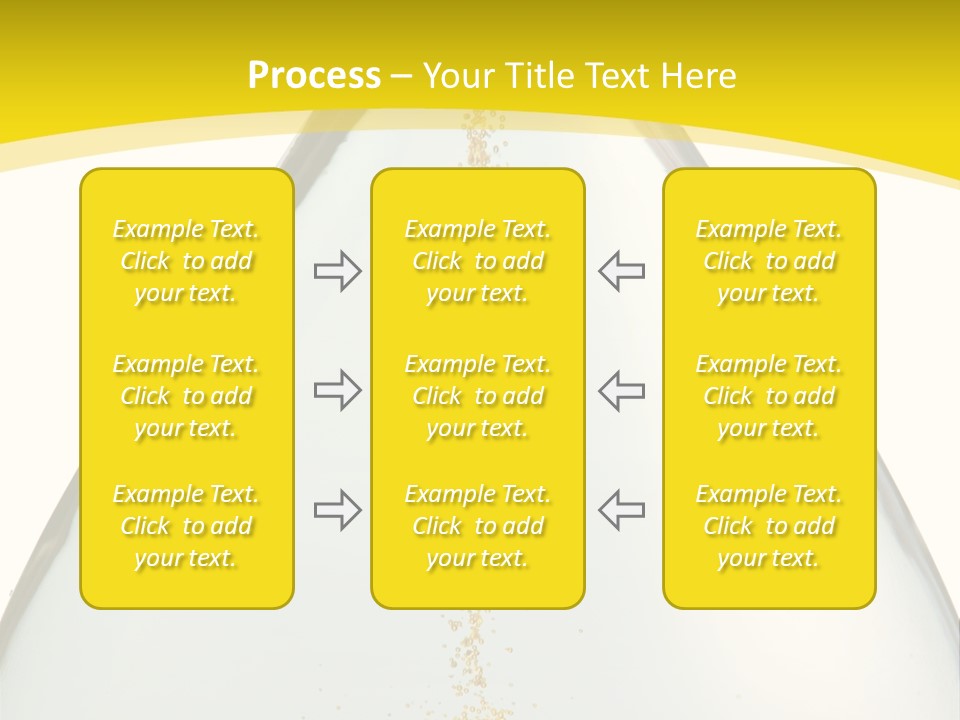 Process – Your Title Text Here

Example Text. Click to add your text.

Example Text. Click to add your text.

Example Text. Click to add your text.

Example Text. Click to add your text.

Example Text. Click to add your text.

Example Text. Click to add your text.

Example Text. Click to add your text.

Example Text. Click to add your text.

Example Text. Click to add your text.